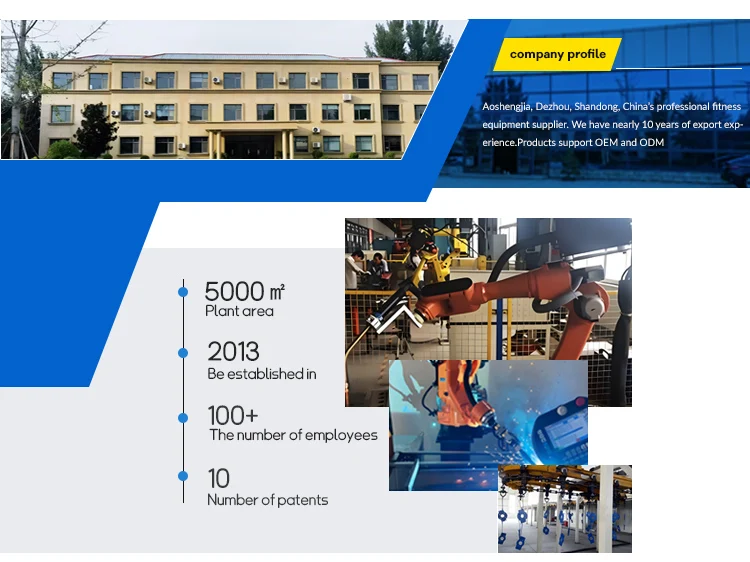 company profile

Aoshengjia, Dezhou, Shandong, China's professional fitness equipment supplier. We have nearly 10 years of export experience.Products support OEM and ODM

5000 ㎡
Plant area

2013
Be established in

100+
The number of employees

10
Number of patents